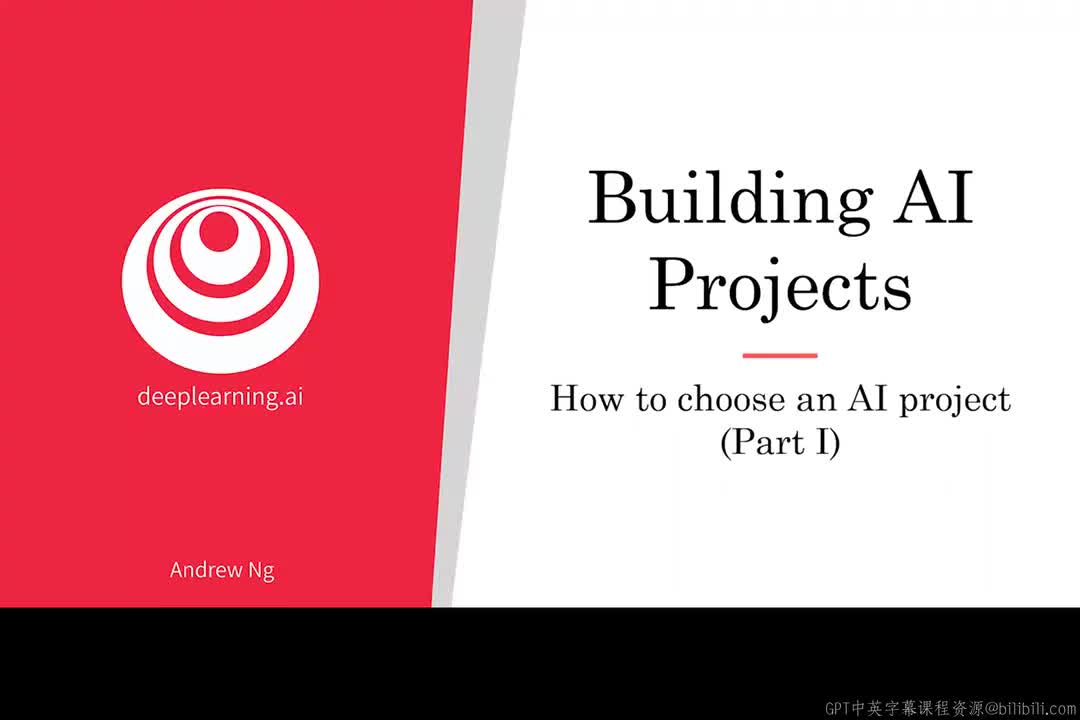 deeplearning.ai

Andrew Ng

Building AI Projects

How to choose an AI project (Part I)

GPT中英字幕课程资源@bilibili.com